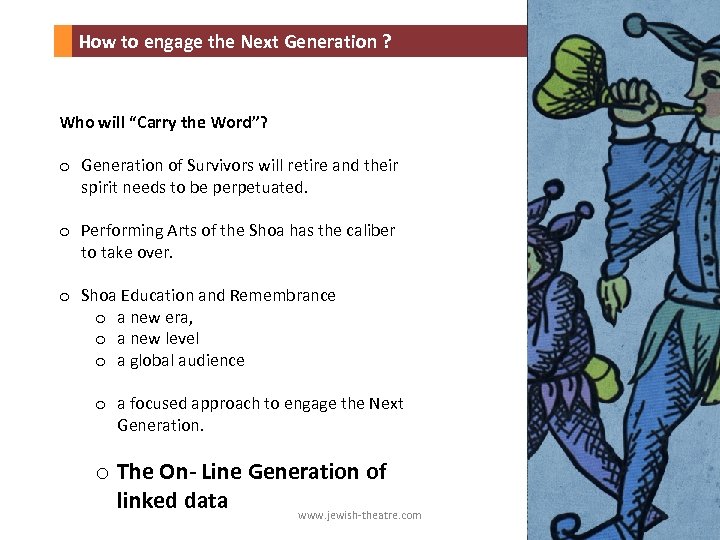 How to engage the Next Generation ?

Who will "Carry the Word"?

o Generation of Survivors will retire and their spirit needs to be perpetuated.

o Performing Arts of the Shoa has the caliber to take over.

o Shoa Education and Remembrance
o a new era,
o a new level
o a global audience

o a focused approach to engage the Next Generation.

o The On- Line Generation of linked data

www.jewish-theatre.com